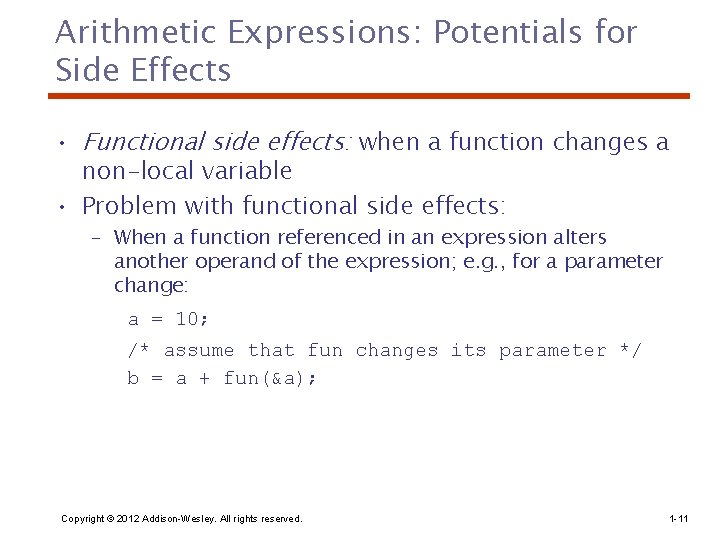 Arithmetic Expressions: Potentials for Side Effects

• Functional side effects: when a function changes a non-local variable

• Problem with functional side effects:

– When a function referenced in an expression alters another operand of the expression; e.g., for a parameter change:

a = 10;

/* assume that fun changes its parameter */

b = a + fun(&a);

Copyright © 2012 Addison-Wesley. All rights reserved.

1-11